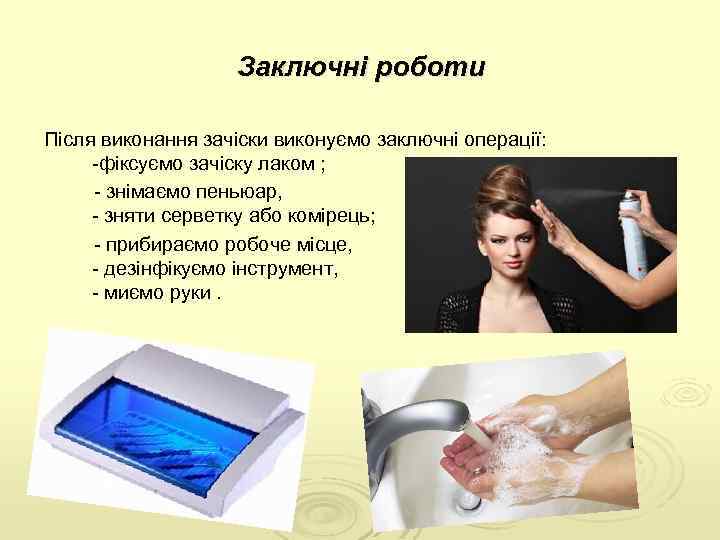 Заключні роботи

Після виконання зачіски виконуємо заключні операції:
-фіксуємо зачіску лаком ;
- знімаємо пеньюар,
- зняти серветку або комірець;
- прибираємо робоче місце,
- дезінфікуємо інструмент,
- миємо руки .